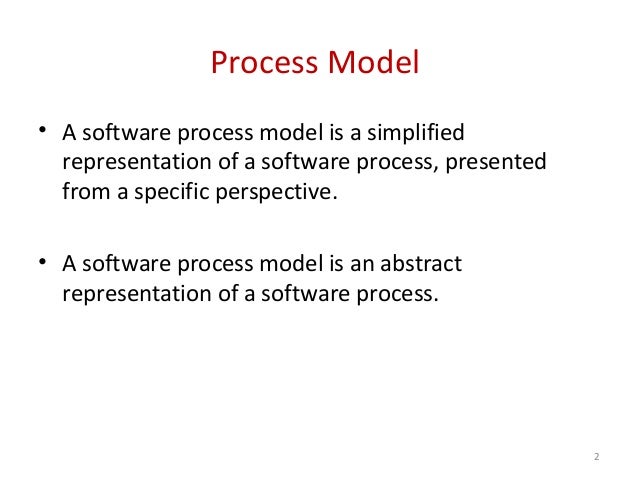 Process Model

• A software process model is a simplified representation of a software process, presented from a specific perspective.

• A software process model is an abstract representation of a software process.

2